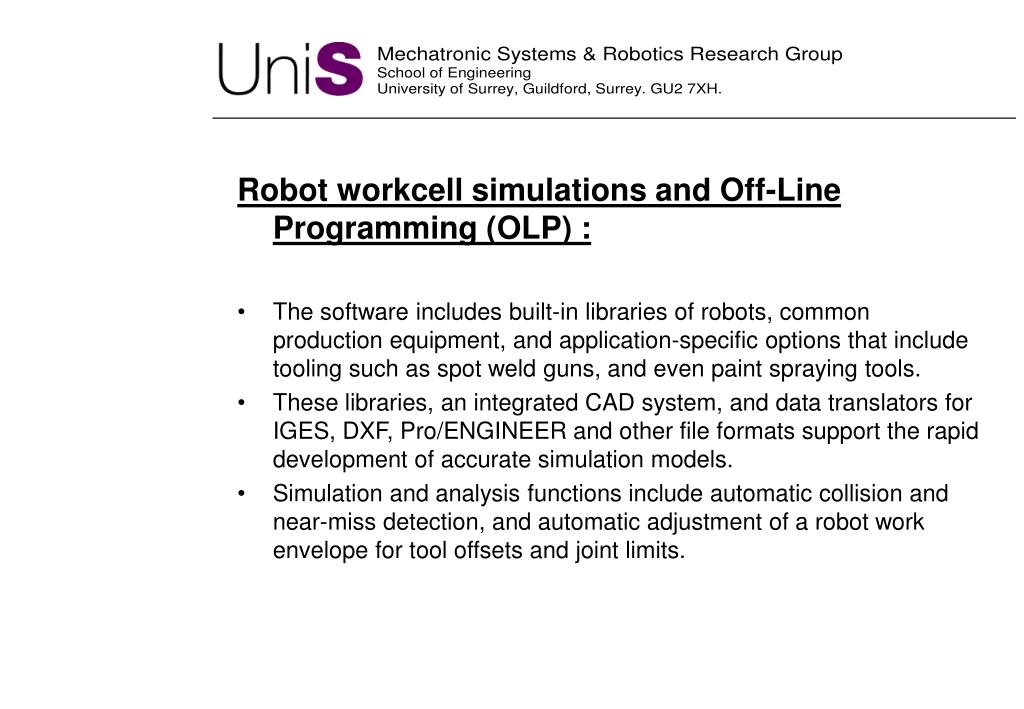 UniS

Mechatronic Systems & Robotics Research Group
School of Engineering
University of Surrey, Guildford, Surrey. GU2 7XH.

Robot workcell simulations and Off-Line Programming (OLP) :

• The software includes built-in libraries of robots, common production equipment, and application-specific options that include tooling such as spot weld guns, and even paint spraying tools.
• These libraries, an integrated CAD system, and data translators for IGES, DXF, Pro/ENGINEER and other file formats support the rapid development of accurate simulation models.
• Simulation and analysis functions include automatic collision and near-miss detection, and automatic adjustment of a robot work envelope for tool offsets and joint limits.